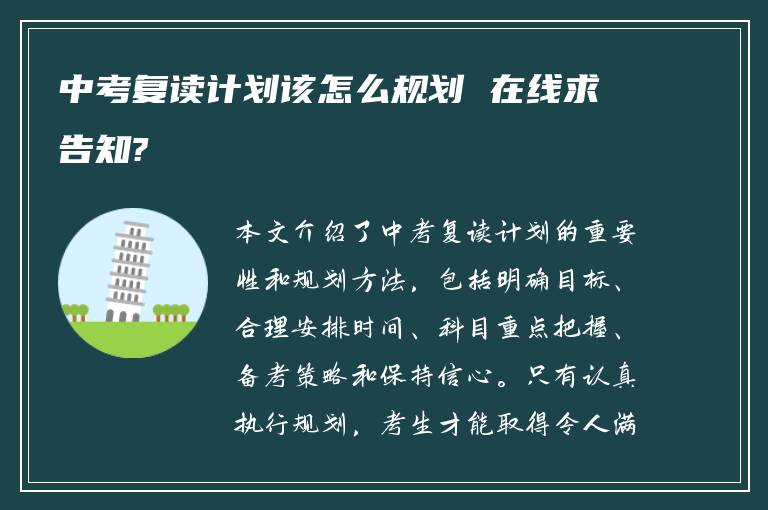 中考复读计划该怎么规划 在线求告知?

本文介绍了中考复读计划的重要性和规划方法，包括明确目标、合理安排时间、科目重点把握、备考策略和保持信心。只有认真执行规划，考生才能取得令人满